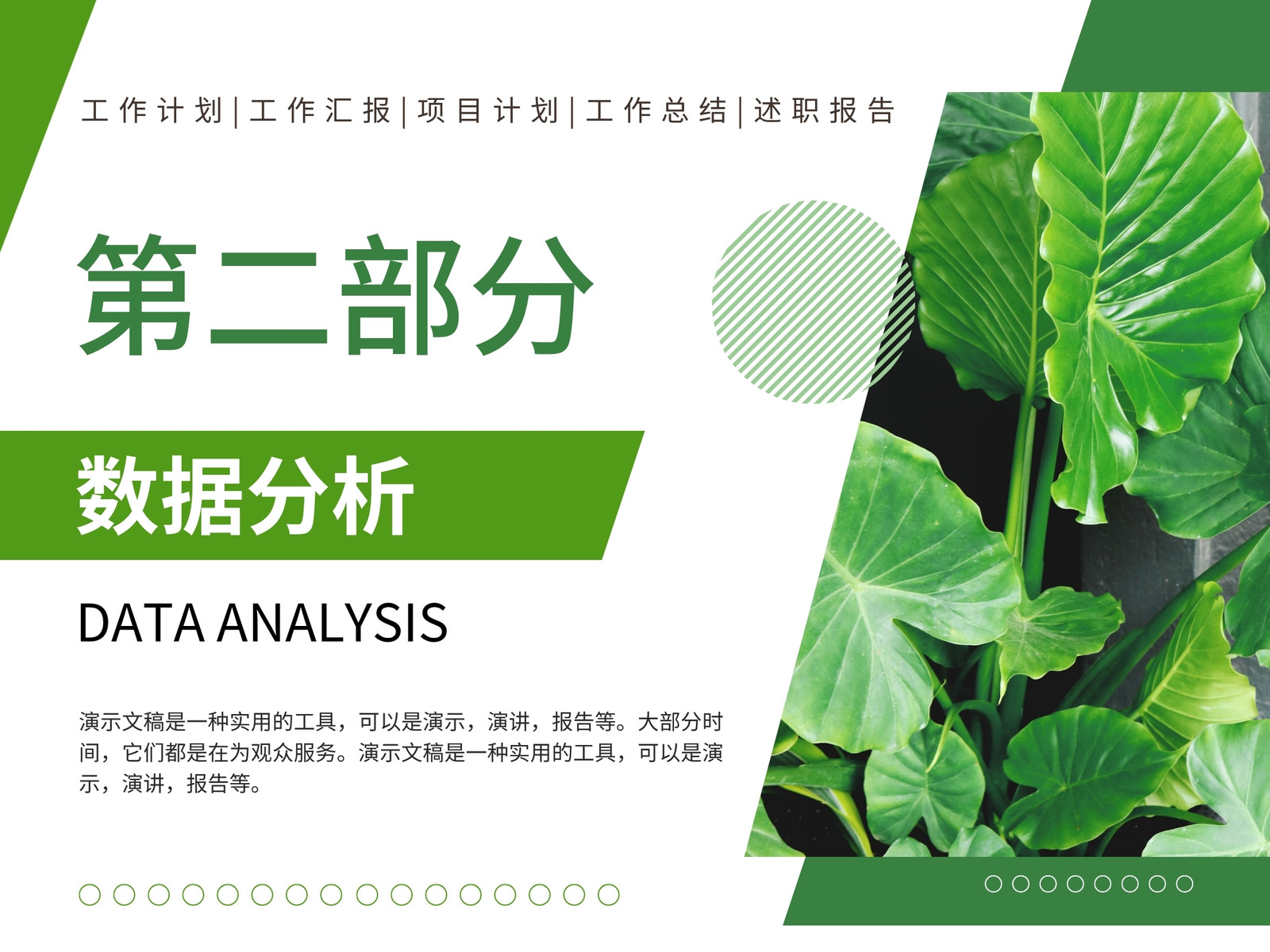 工作计划|工作汇报|项目计划|工作总结|述职报告

第二部分

数据分析

DATA ANALYSIS

演示文稿是一种实用的工具，可以是演示，演讲，报告等。大部分时间，它们都是在为观众服务。演示文稿是一种实用的工具，可以是演示，演讲，报告等。